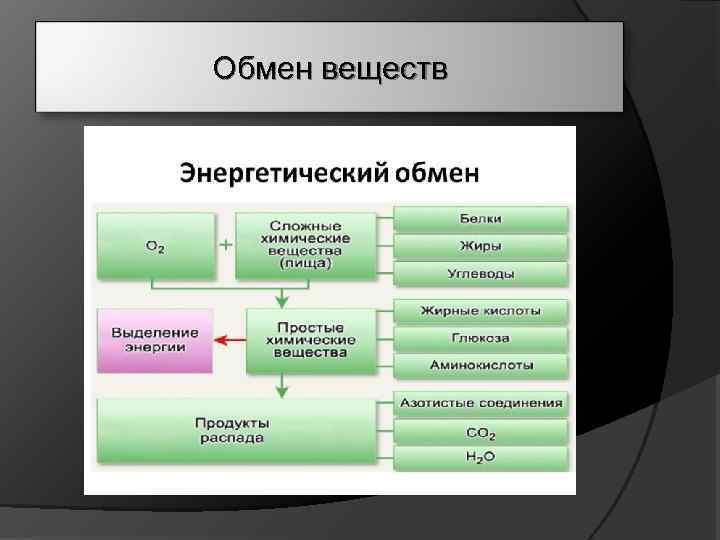 Обмен веществ

Энергетический обмен

$O_2$

+

Сложные химические вещества (пища)

Белки

Жиры

Углеводы

Выделение энергии

Простые химические вещества

Жирные кислоты

Глюкоза

Аминокислоты

Продукты распада

Азотистые соединения

$CO_2$

$H_2O$